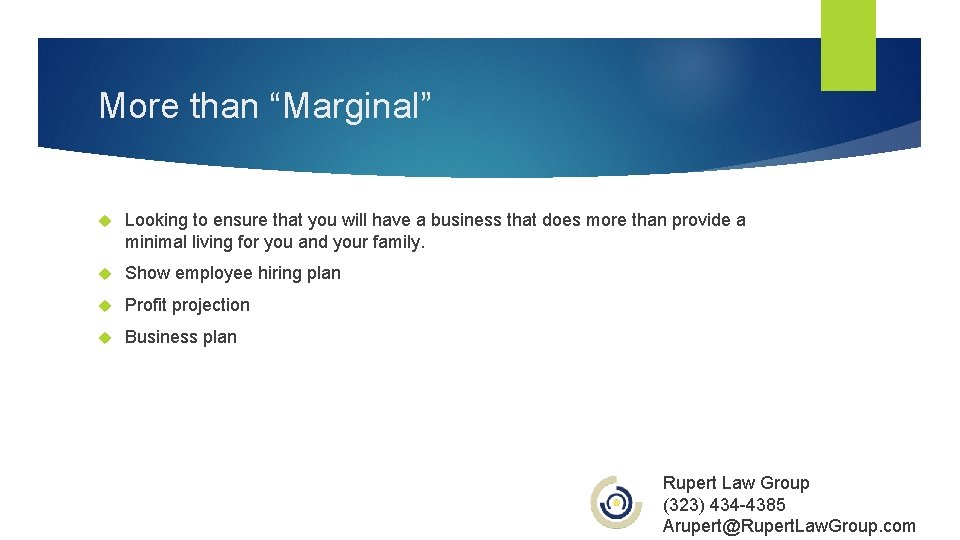 More than “Marginal”

Looking to ensure that you will have a business that does more than provide a minimal living for you and your family.

Show employee hiring plan

Profit projection

Business plan

Rupert Law Group
(323) 434-4385
Arupert@RupertLawGroup.com